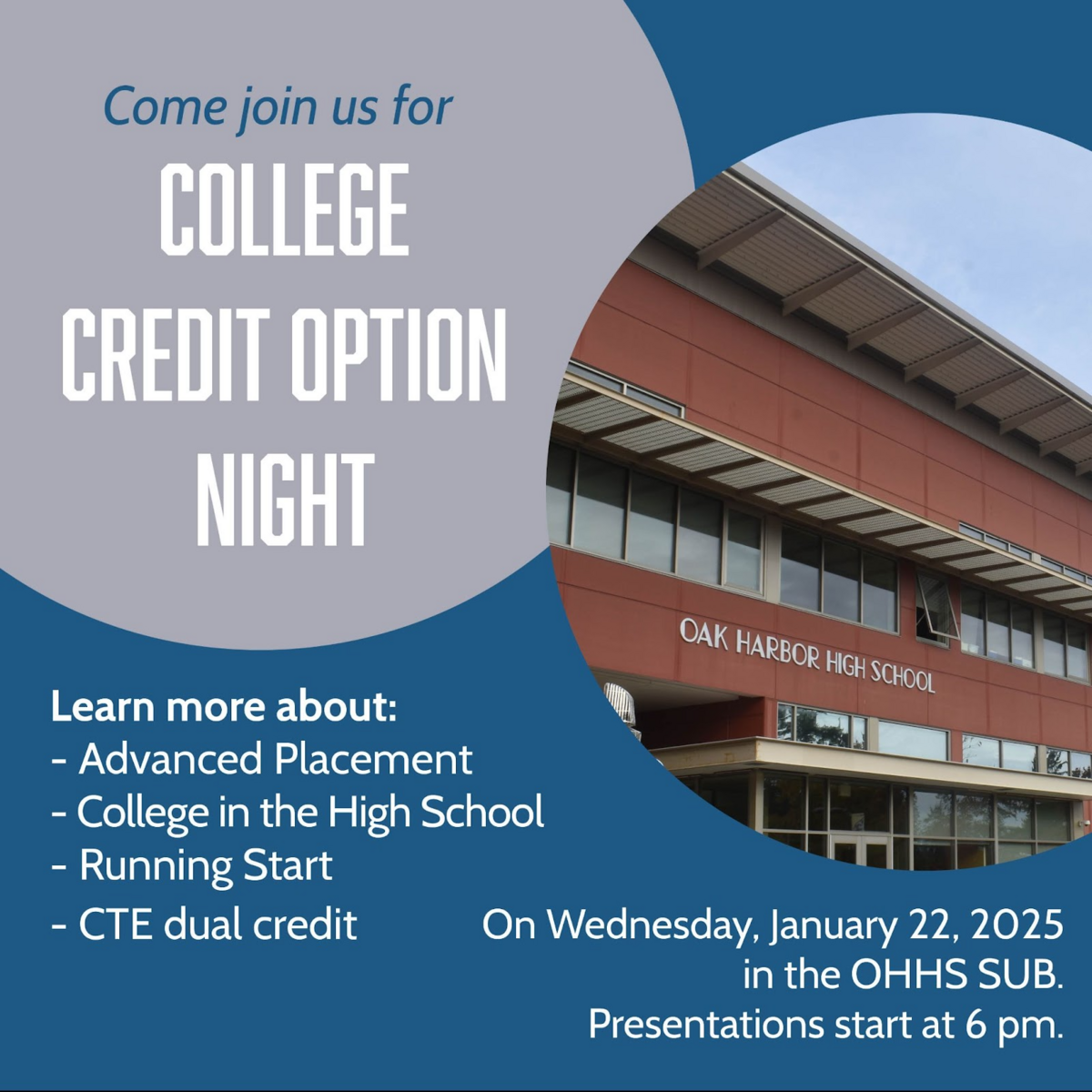 Come join us for

COLLEGE CREDIT OPTION NIGHT

OAK HARBOR HIGH SCHOOL

Learn more about:
- Advanced Placement
- College in the High School
- Running Start
- CTE dual credit

On Wednesday, January 22, 2025 in the OHHS SUB.
Presentations start at 6 pm.